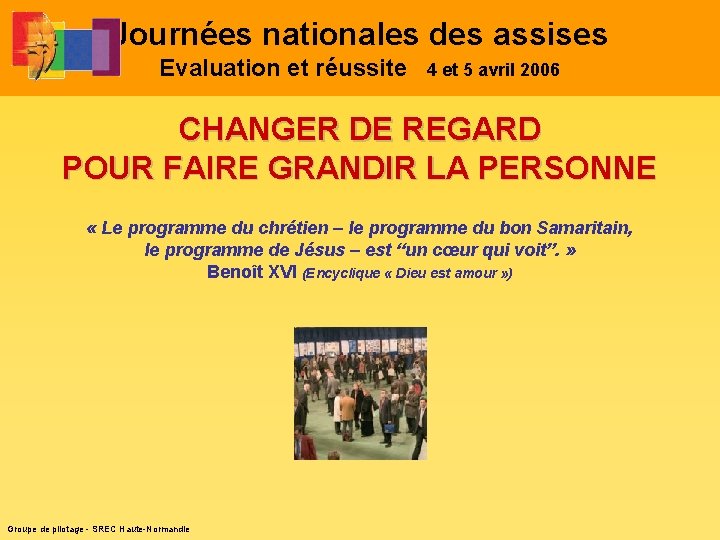 Journées nationales des assises
Evaluation et réussite 4 et 5 avril 2006

CHANGER DE REGARD
POUR FAIRE GRANDIR LA PERSONNE

« Le programme du chrétien – le programme du bon Samaritain, le programme de Jésus – est “un cœur qui voit”. »
Benoît XVI (Encyclique « Dieu est amour »)

Groupe de pilotage - SREC Haute-Normandie